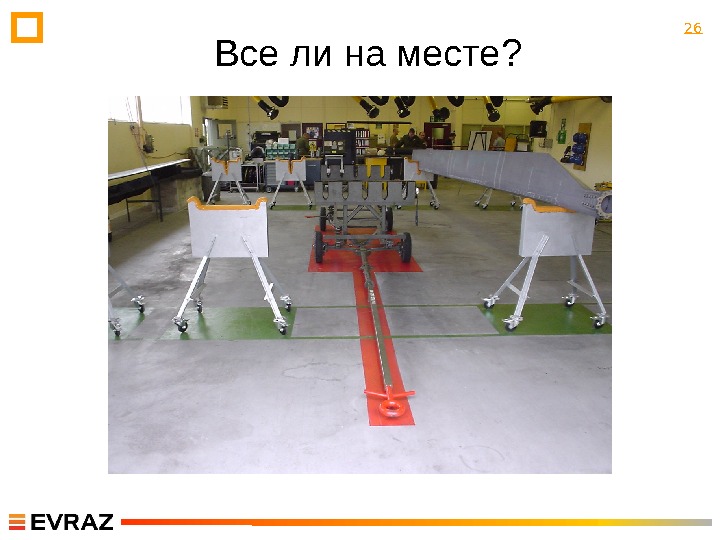 26

Все ли на месте?

EVRAZ